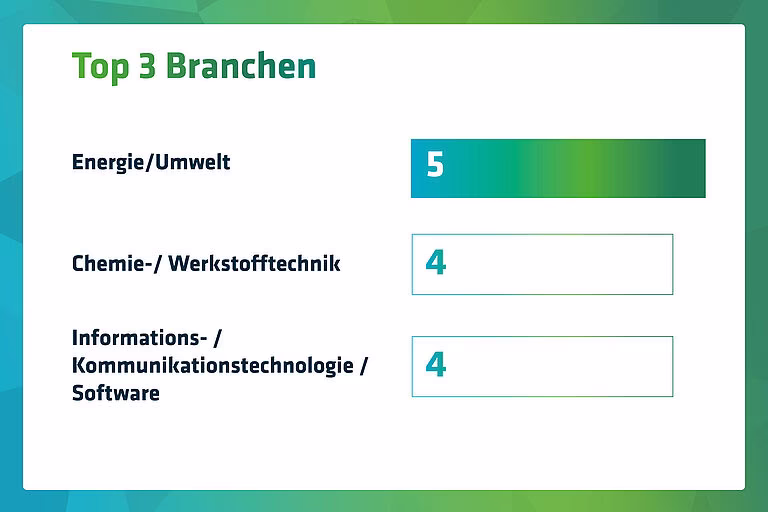 Top 3 Branchen

Energie/Umwelt
5

Chemie-/ Werkstofftechnik
4

Informations- / Kommunikationstechnologie / Software
4